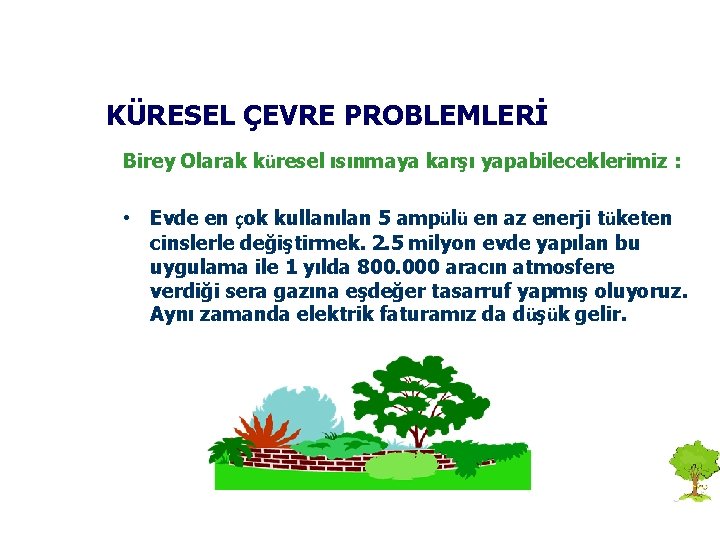 KÜRESEL ÇEVRE PROBLEMLERİ

Birey Olarak küresel ısınmaya karşı yapabileceklerimiz :

• Evde en çok kullanılan 5 ampülü en az enerji tüketen cinslerle değiştirmek. 2.5 milyon evde yapılan bu uygulama ile 1 yılda 800.000 aracın atmosfere verdiği sera gazına eşdeğer tasarruf yapmış oluyoruz. Aynı zamanda elektrik faturamız da düşük gelir.